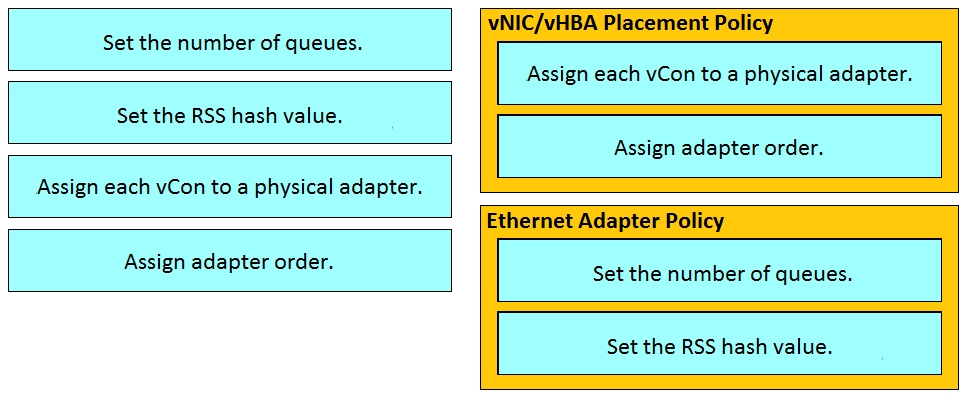 Set the number of queues.

Set the RSS hash value.

Assign each vCon to a physical adapter.

Assign adapter order.

vNIC/vHBA Placement Policy

Assign each vCon to a physical adapter.

Assign adapter order.

Ethernet Adapter Policy

Set the number of queues.

Set the RSS hash value.